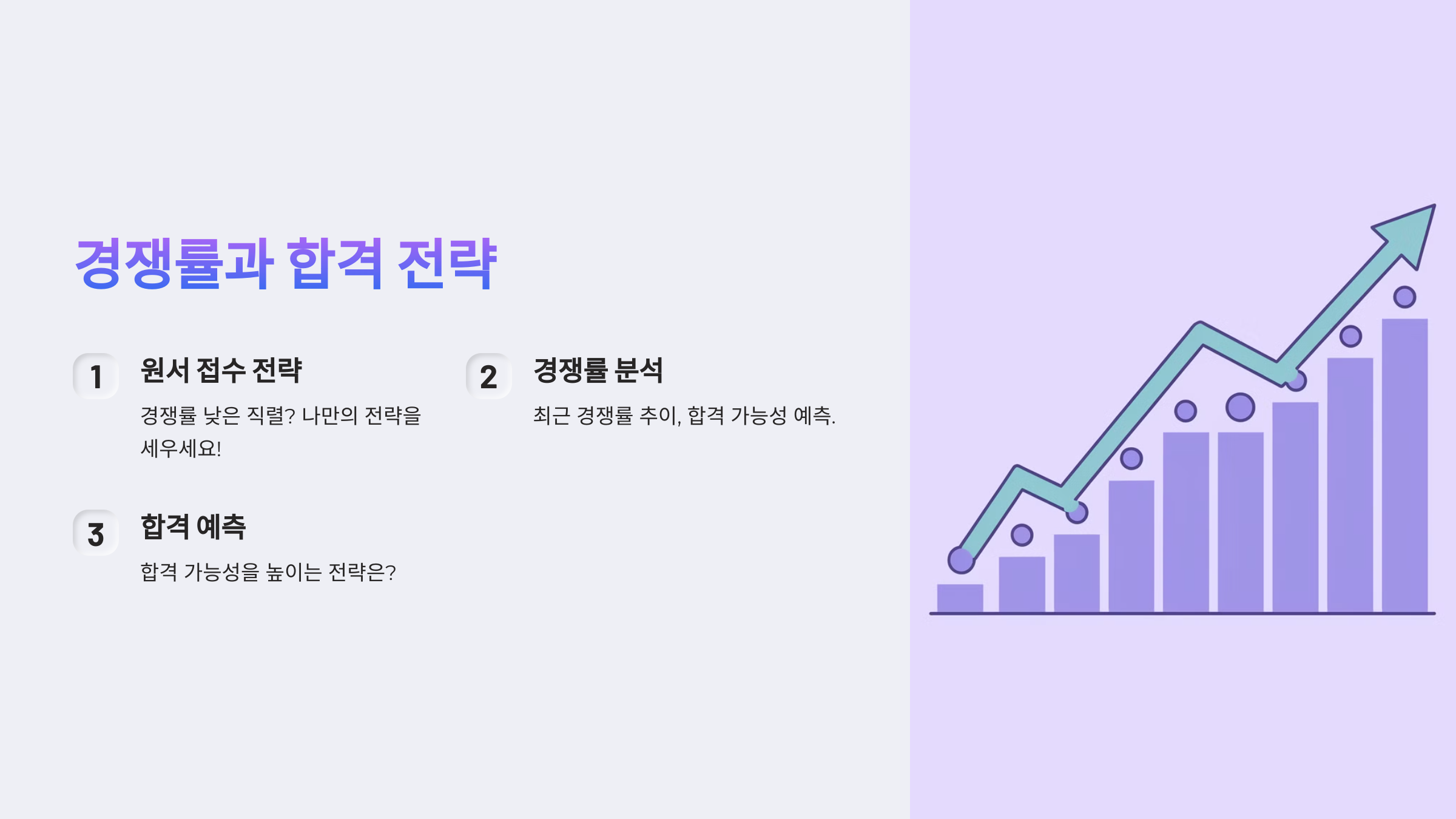 경쟁률과 합격 전략

1
원서 접수 전략
경쟁률 낮은 직렬? 나만의 전략을 세우세요!

2
경쟁률 분석
최근 경쟁률 추이, 합격 가능성 예측.

3
합격 예측
합격 가능성을 높이는 전략은?